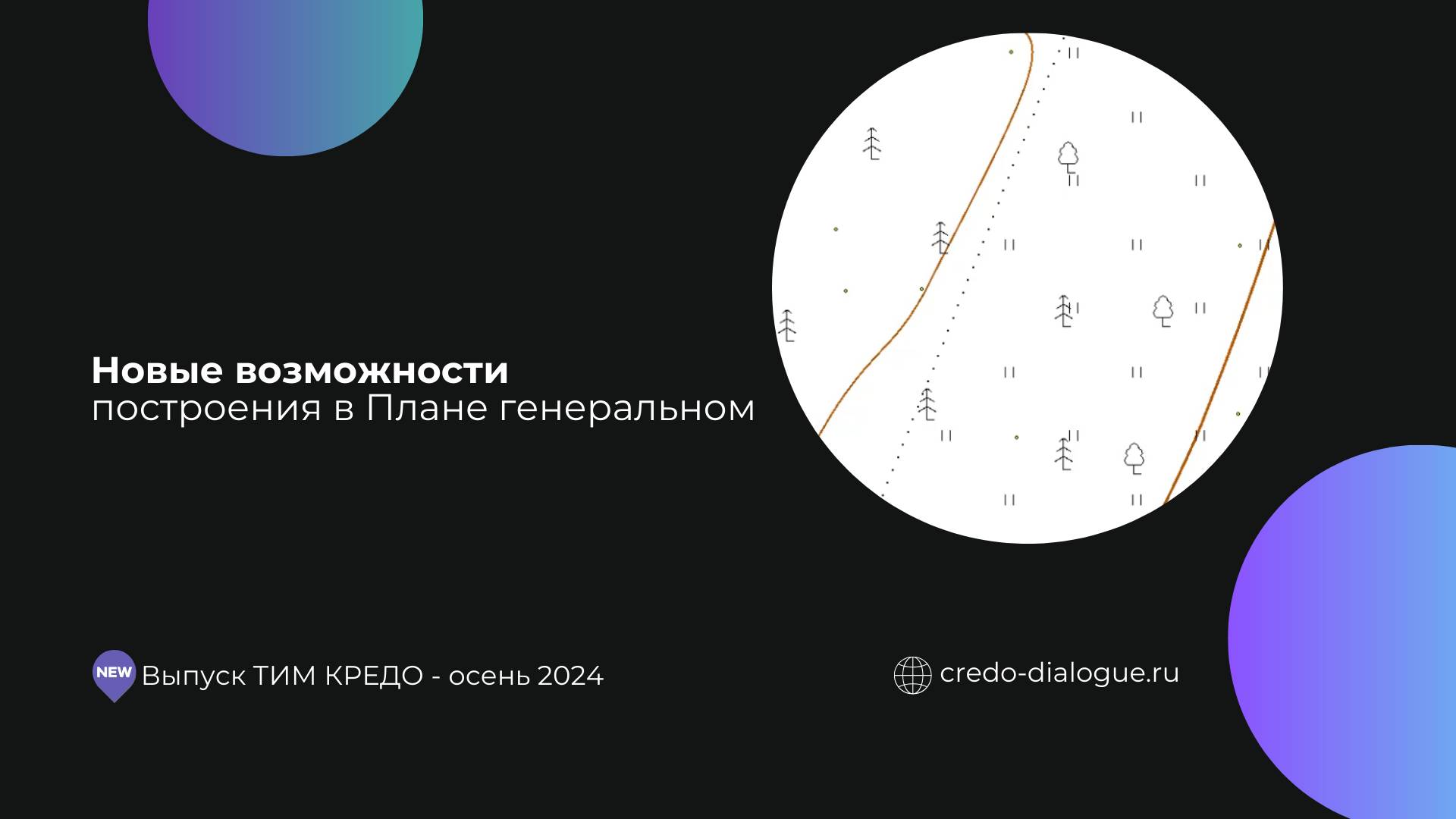 Новые возможности
построения в Плане генеральном

NEW Выпуск ТИМ КРЕДО - осень 2024

credo-dialogue.ru